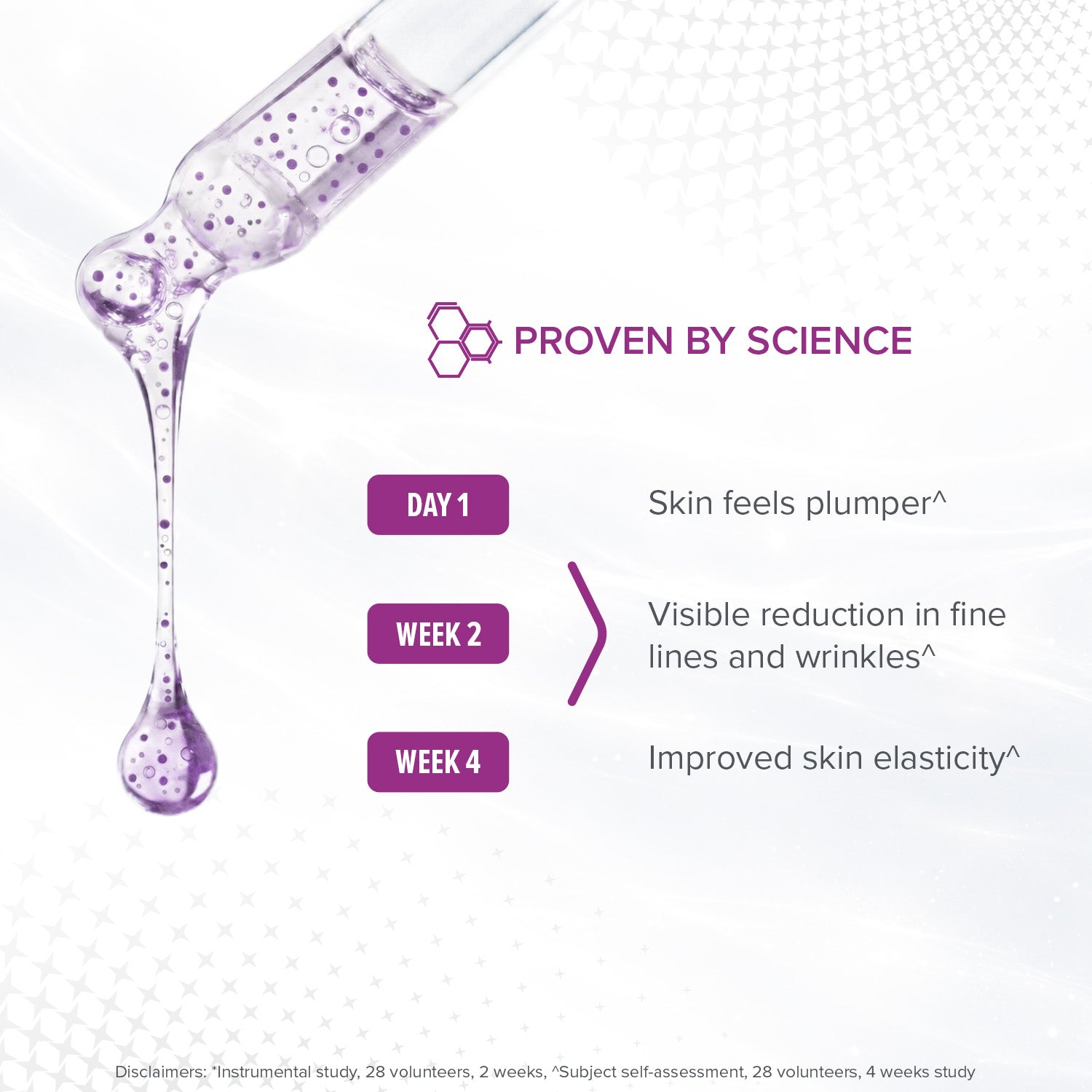 PROVEN BY SCIENCE

DAY 1

Skin feels plumper^

WEEK 2

Visible reduction in fine lines and wrinkles^

WEEK 4

Improved skin elasticity^

Disclaimers: *Instrumental study, 28 volunteers, 2 weeks, ^Subject self-assessment, 28 volunteers, 4 weeks study